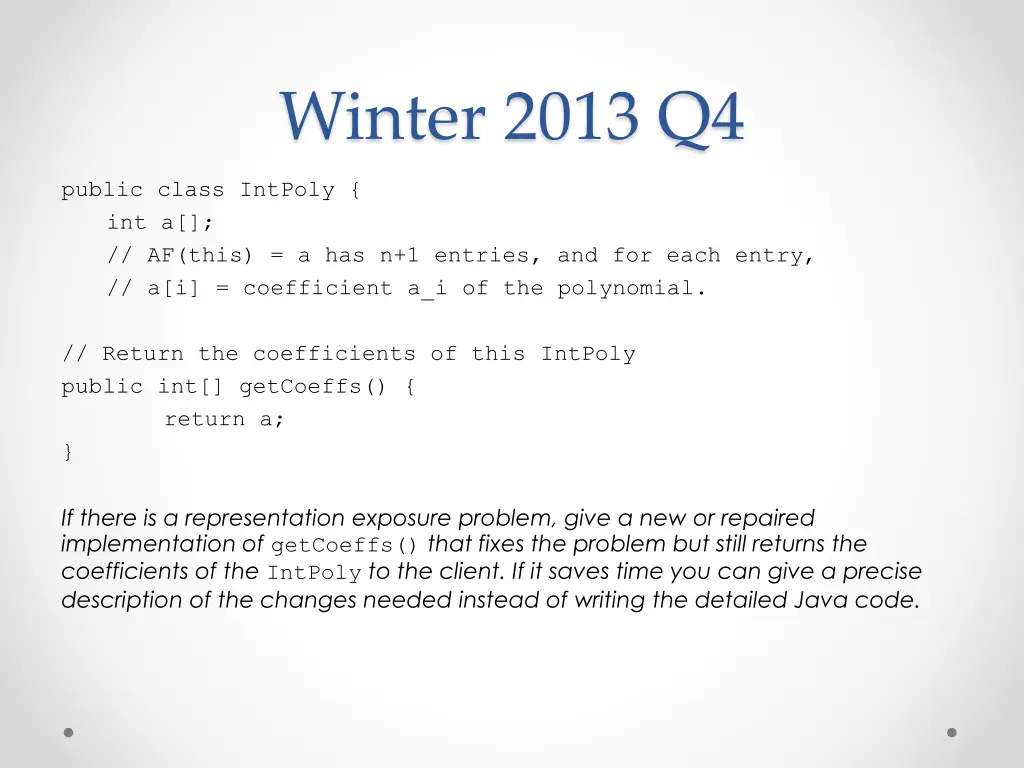 Winter 2013 Q4

public class IntPoly {
int a[];
// AF(this) = a has n+1 entries, and for each entry,
// a[i] = coefficient a_i of the polynomial.

// Return the coefficients of this IntPoly
public int[] getCoeffs() {
return a;
}

If there is a representation exposure problem, give a new or repaired implementation of getCoeffs() that fixes the problem but still returns the coefficients of the IntPoly to the client. If it saves time you can give a precise description of the changes needed instead of writing the detailed Java code.